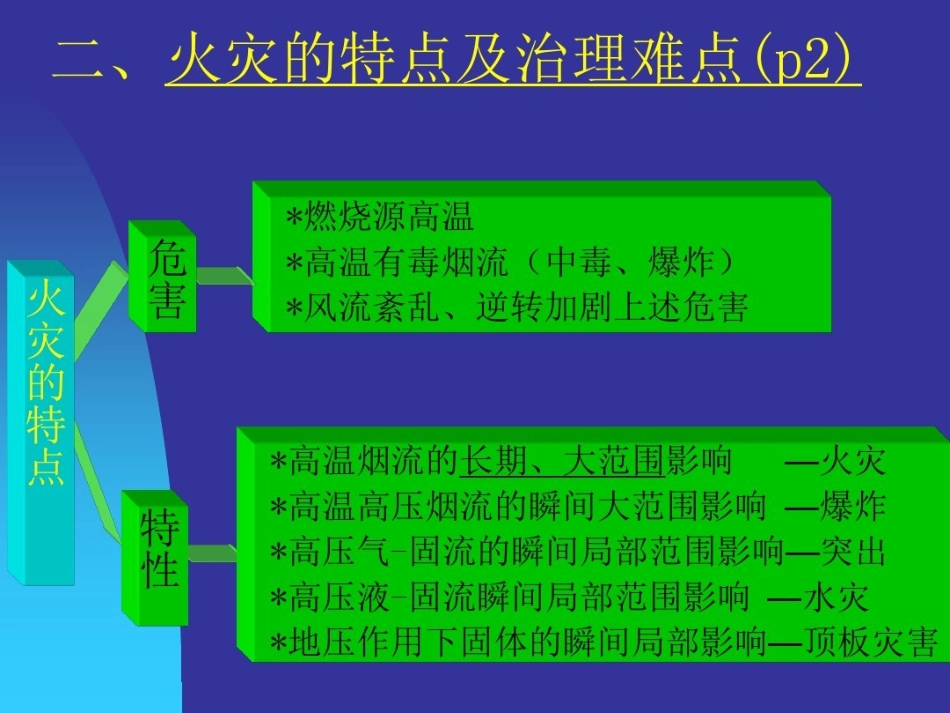 二、火灾的特点及治理难点(p2)

火灾的特点

危害

*燃烧源高温
*高温有毒烟流（中毒、爆炸）
*风流紊乱、逆转加剧上述危害

特性

*高温烟流的长期、大范围影响 —火灾
*高温高压烟流的瞬间大范围影响 —爆炸
*高压气-固流的瞬间局部范围影响—突出
*高压液-固流瞬间局部范围影响 —水灾
*地压作用下固体的瞬间局部影响—顶板灾害